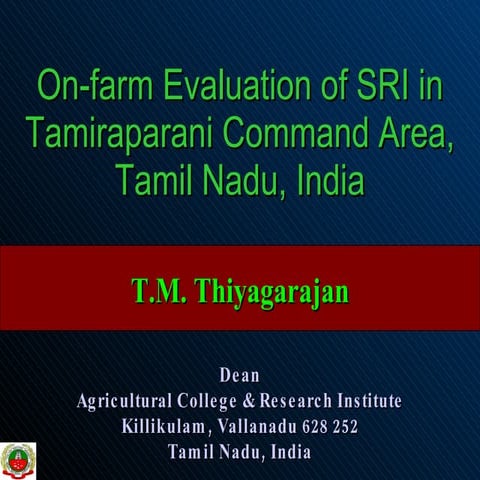 On-farm Evaluation of SRI in Tamiraparani Command Area, Tamil Nadu, India

T.M. Thiyagarajan

Dean
Agricultural College & Research Institute
Killikulam, Vallanadu 628 252
Tamil Nadu, India